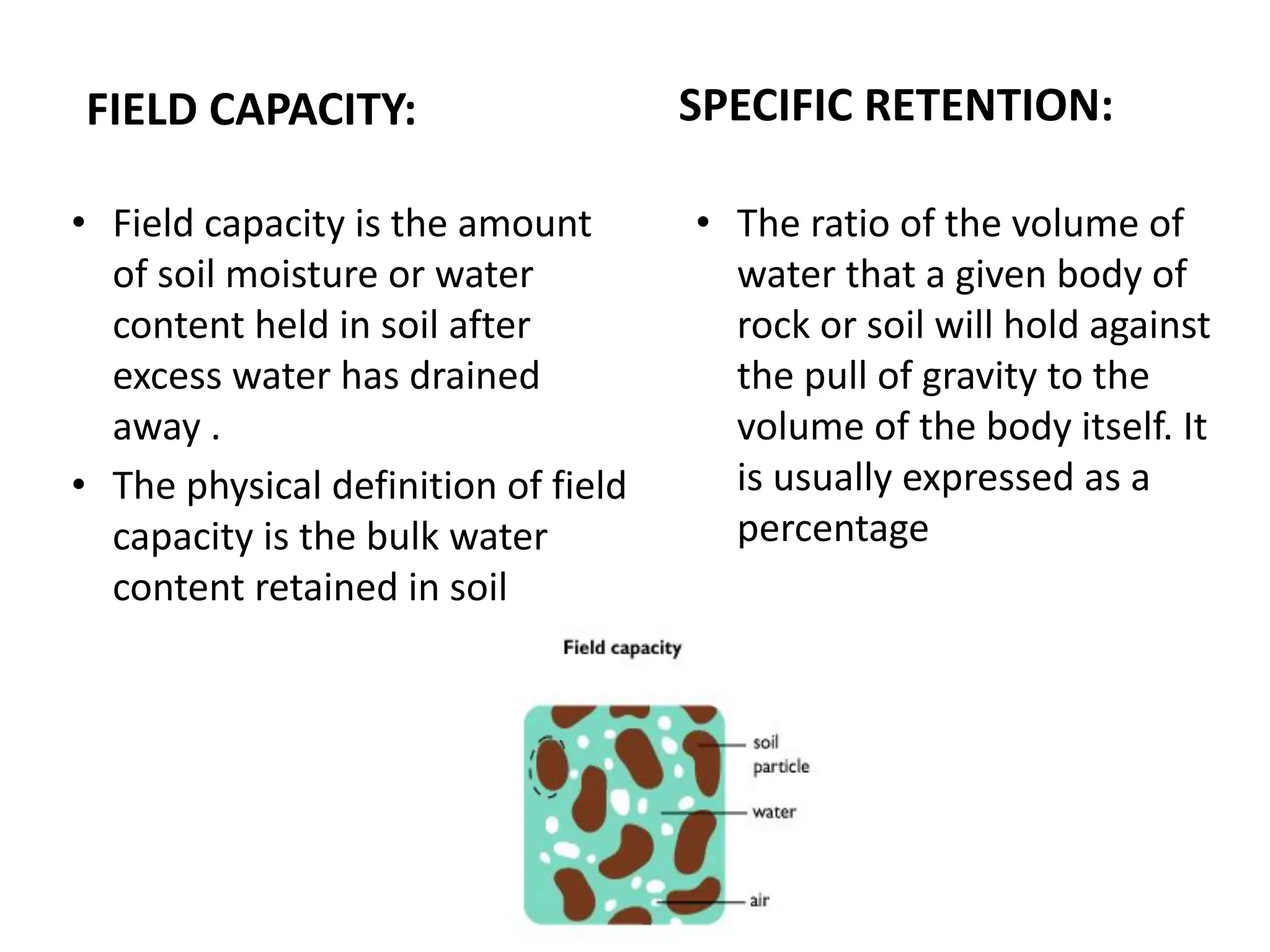 FIELD CAPACITY:

• Field capacity is the amount of soil moisture or water content held in soil after excess water has drained away .
• The physical definition of field capacity is the bulk water content retained in soil

SPECIFIC RETENTION:

• The ratio of the volume of water that a given body of rock or soil will hold against the pull of gravity to the volume of the body itself. It is usually expressed as a percentage

Field capacity

soil particle

water

air